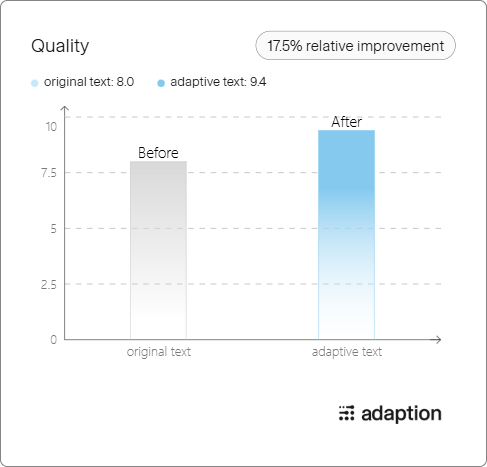 Quality

17.5% relative improvement

original text: 8.0 adaptive text: 9.4

10
7.5
5
2.5
0

Before
After

original text
adaptive text

adaption